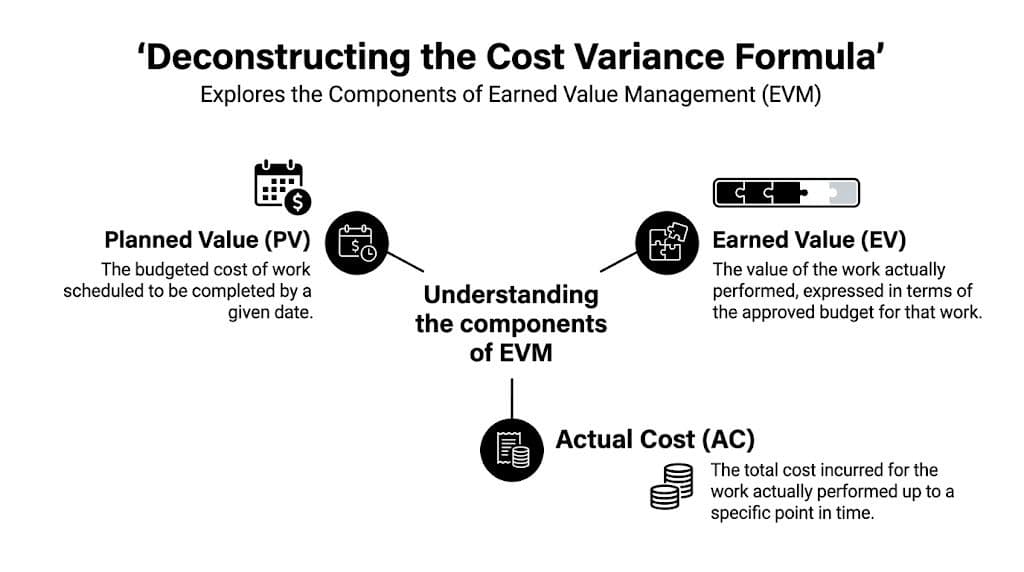 ‘Deconstructing the Cost Variance Formula’
Explores the Components of Earned Value Management (EVM)

Planned Value (PV)
The budgeted cost of work scheduled to be completed by a given date.

Understanding the components of EVM

Earned Value (EV)
The value of the work actually performed, expressed in terms of the approved budget for that work.

Actual Cost (AC)
The total cost incurred for the work actually performed up to a specific point in time.